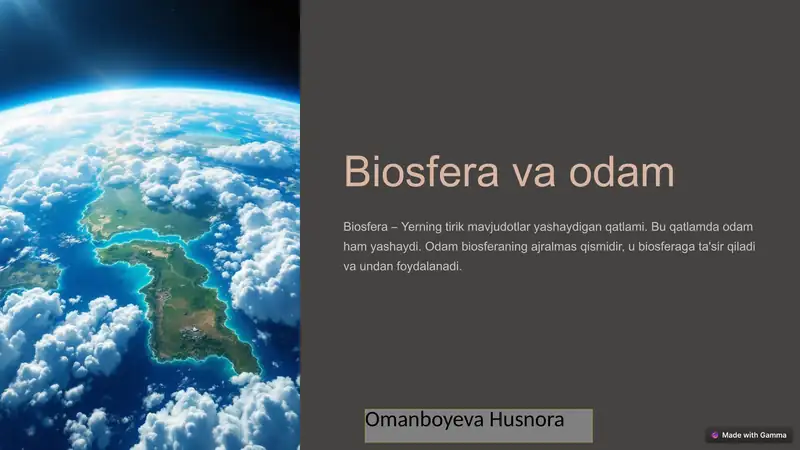 Biosfera va odam

Biosfera – Yerning tirik mavjudotlar yashaydigan qatlami. Bu qatlamda odam ham yashaydi. Odam biosferaning ajralmas qismidir, u biosferaga ta'sir qiladi va undan foydalanadi.

Omanboyeva Husnora

Made with Gamma